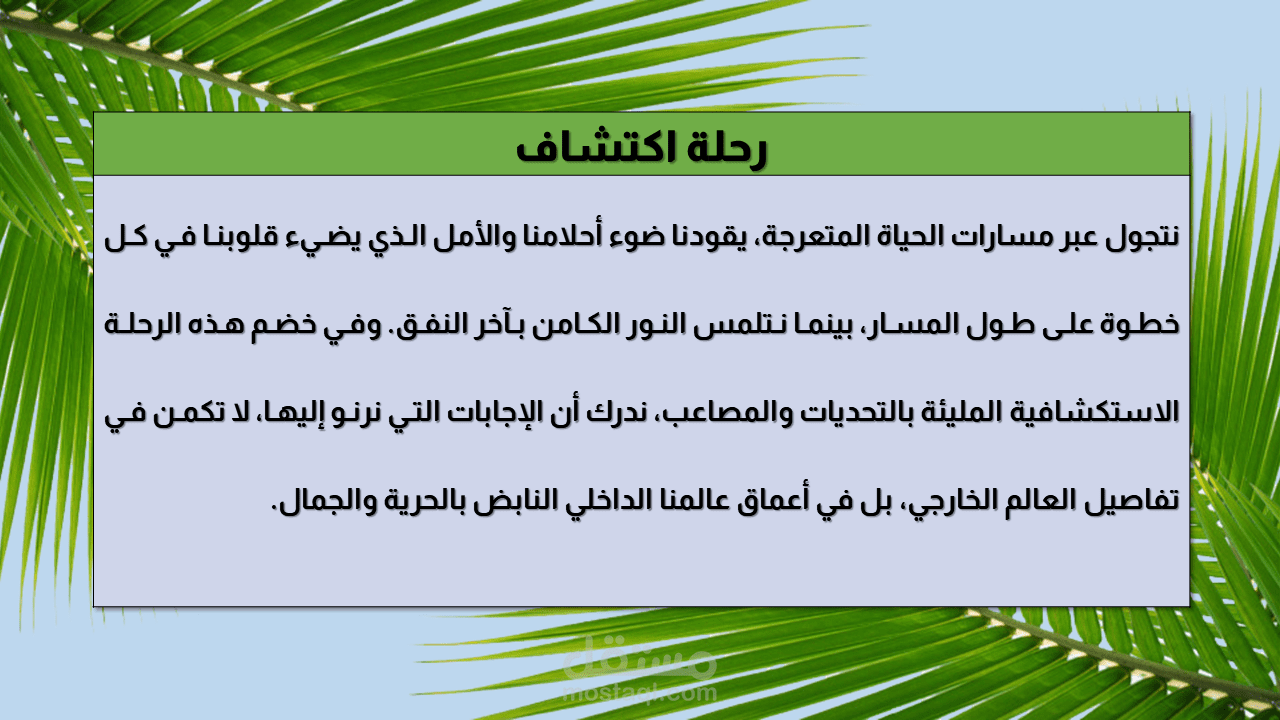 رحلة اكتشاف

نتجول عبر مسارات الحياة المتعرجة، يقودنا ضوء أحلامنا والأمل الذي يضيء قلوبنا في كل خطوة على طول المسار، بينما نتلمس النور الكامن بآخر النفق. وفي خضم هذه الرحلة الاستكشافية المليئة بالتحديات والمصاعب، ندرك أن الإجابات التي نرنو إليها، لا تكمن في تفاصيل العالم الخارجي، بل في أعماق عالمنا الداخلي النابض بالحرية والجمال.

مستقل
mostaql.com